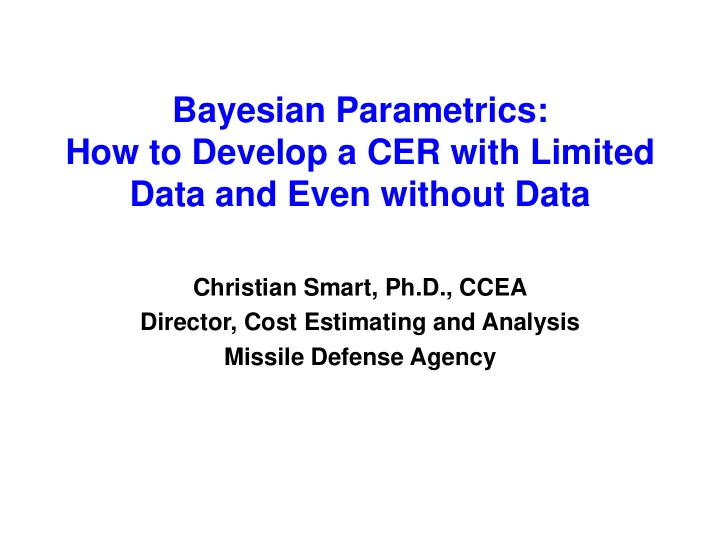 Bayesian Parametrics:
How to Develop a CER with Limited Data and Even without Data

Christian Smart, Ph.D., CCEA
Director, Cost Estimating and Analysis
Missile Defense Agency